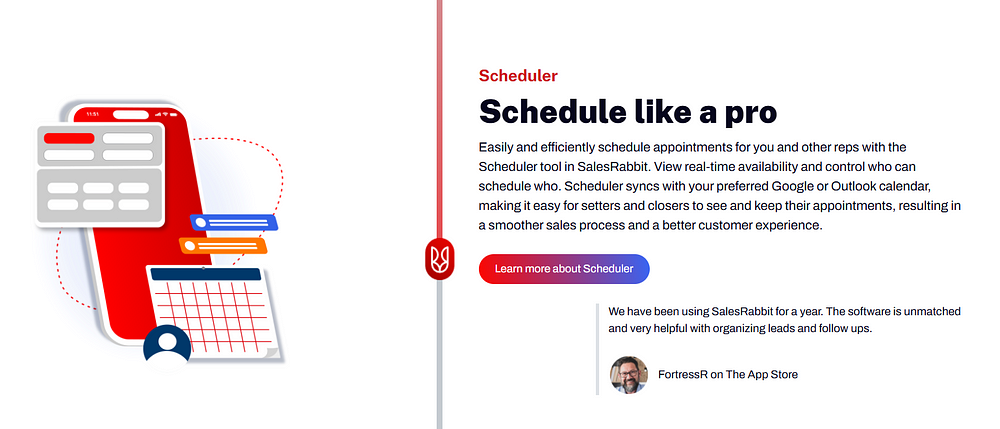 Scheduler

Schedule like a pro

Easily and efficiently schedule appointments for you and other reps with the Scheduler tool in SalesRabbit. View real-time availability and control who can schedule who. Scheduler syncs with your preferred Google or Outlook calendar, making it easy for setters and closers to see and keep their appointments, resulting in a smoother sales process and a better customer experience.

Learn more about Scheduler

We have been using SalesRabbit for a year. The software is unmatched and very helpful with organizing leads and follow ups.

FortressR on The App Store